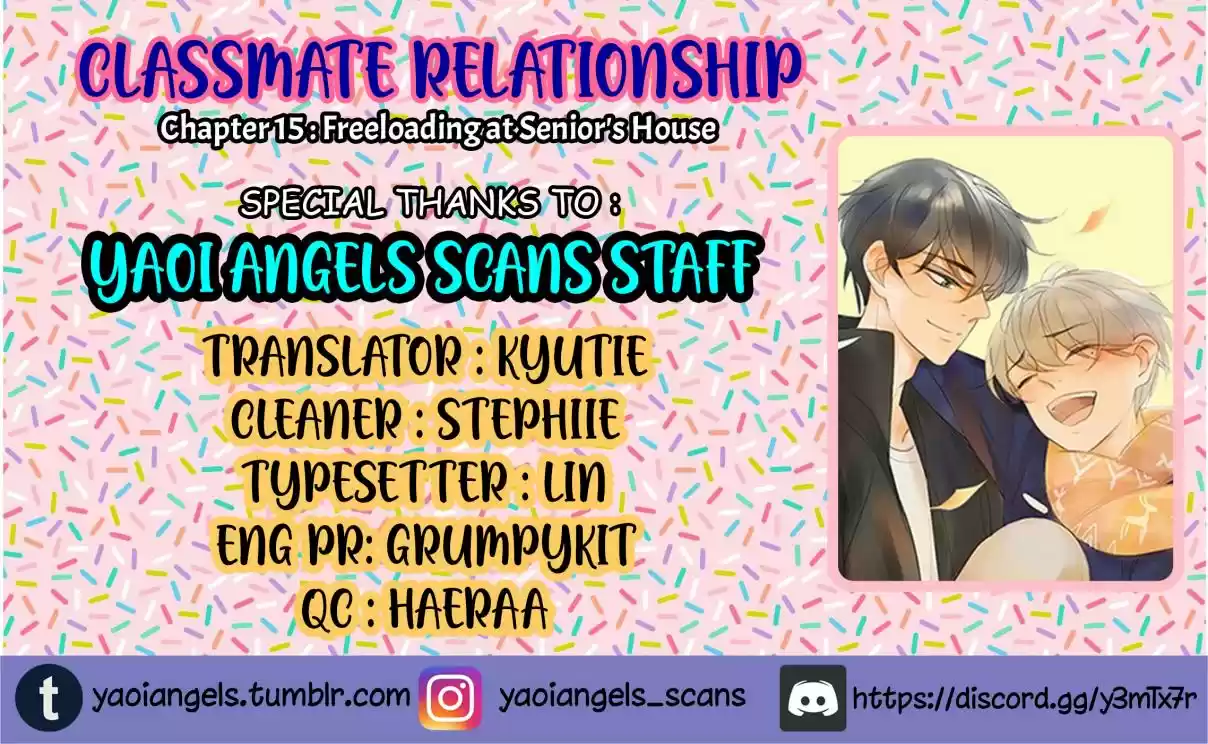 CLASSMATE RELATIONSHIP

Chapter 15 : Freeloading at Senior's House

SPECIAL THANKS TO :

YAOI ANGELS SCANS STAFF

TRANSLATOR : KYUTIE
CLEANER : STEPHIIE
TYPESETTER : LIN
ENG PR: GRUMPYKIT
QC : HAERAA

yaoiangels.tumblr.com yaoiangels_scans https://discord.gg/y3mTx7r